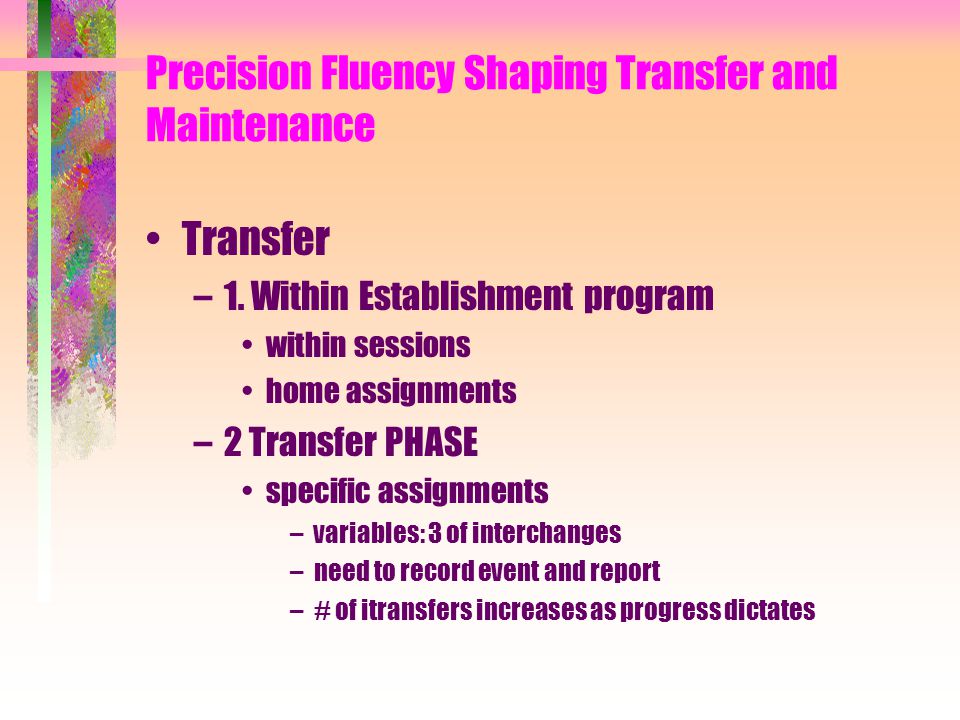 Precision Fluency Shaping Transfer and Maintenance

• Transfer
– 1. Within Establishment program
• within sessions
• home assignments
– 2 Transfer PHASE
• specific assignments
– variables: 3 of interchanges
– need to record event and report
– # of itransfers increases as progress dictates